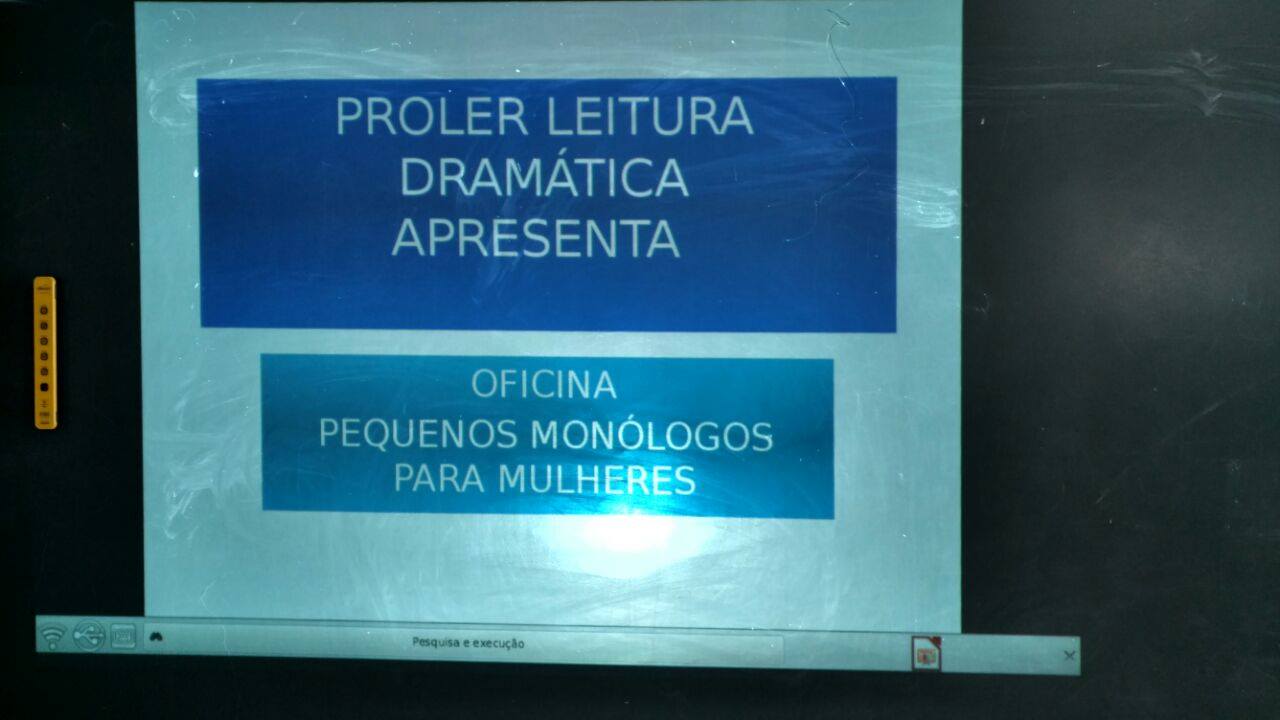 PROLER LEITURA DRAMÁTICA APRESENTA

OFICINA
PEQUENOS MONÓLOGOS PARA MULHERES

Pesquisa e execução